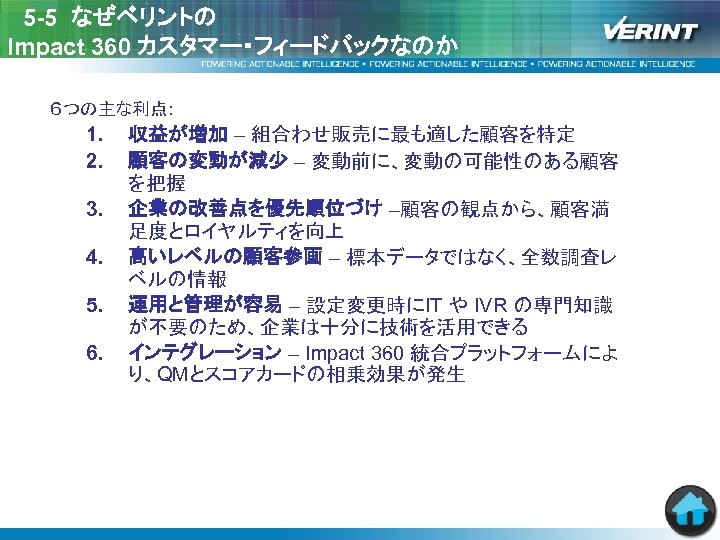 5-5 なぜベリントの
Impact 360 カスタマー・フィードバックなのか

VERINT

POWERING ACTIONABLE INTELLIGENCE • POWERING ACTIONABLE INTELLIGENCE • POWERING ACTIONABLE INTELLIGENCE

6つの主な利点:

1. 収益が増加 – 組合わせ販売に最も適した顧客を特定
2. 顧客の変動が減少 – 変動前に、変動の可能性のある顧客を把握
3. 企業の改善点を優先順位づけ –顧客の観点から、顧客満足度とロイヤルティを向上
4. 高いレベルの顧客参画 – 標本データではなく、全数調査レベルの情報
5. 運用と管理が容易 – 設定変更時にIT や IVR の専門知識が不要のため、企業は十分に技術を活用できる
6. インテグレーション – Impact 360 統合プラットフォームにより、QMとスコアカードの相乗効果が発生